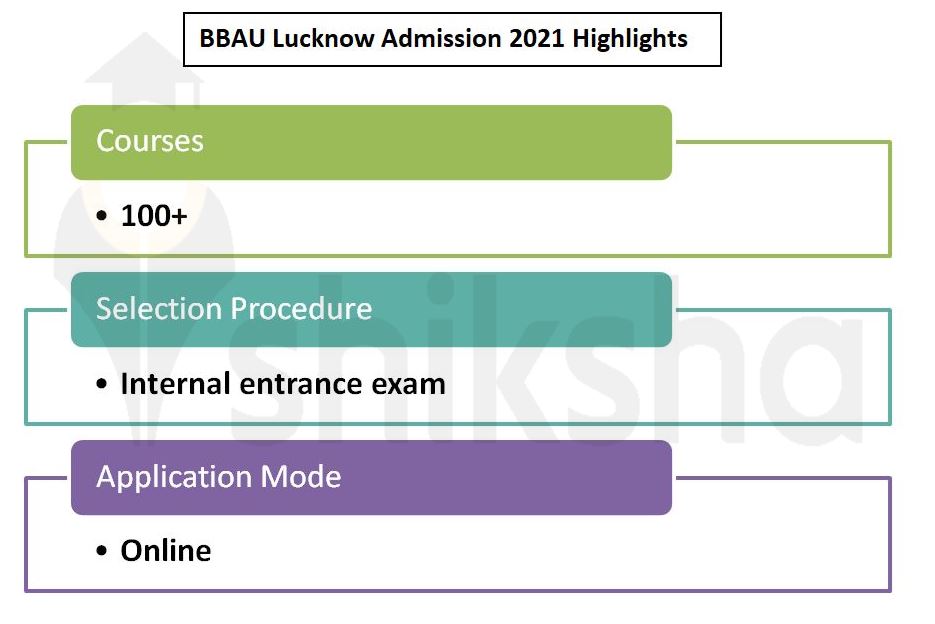 BBAU Lucknow Admission 2021 Highlights

Courses

• 100+

Selection Procedure

• Internal entrance exam

Application Mode

• Online

shiksha